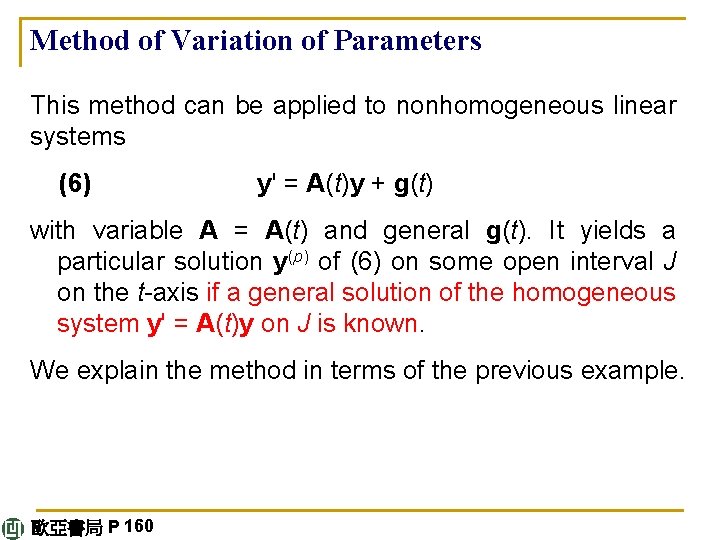 Method of Variation of Parameters

This method can be applied to nonhomogeneous linear systems

(6) $\mathbf{y}' = \mathbf{A}(t)\mathbf{y} + \mathbf{g}(t)$

with variable $\mathbf{A} = \mathbf{A}(t)$ and general $\mathbf{g}(t)$. It yields a particular solution $\mathbf{y}^{(p)}$ of (6) on some open interval $J$ on the $t$-axis if a general solution of the homogeneous system $\mathbf{y}' = \mathbf{A}(t)\mathbf{y}$ on $J$ is known.

We explain the method in terms of the previous example.

歐亞書局 P 160